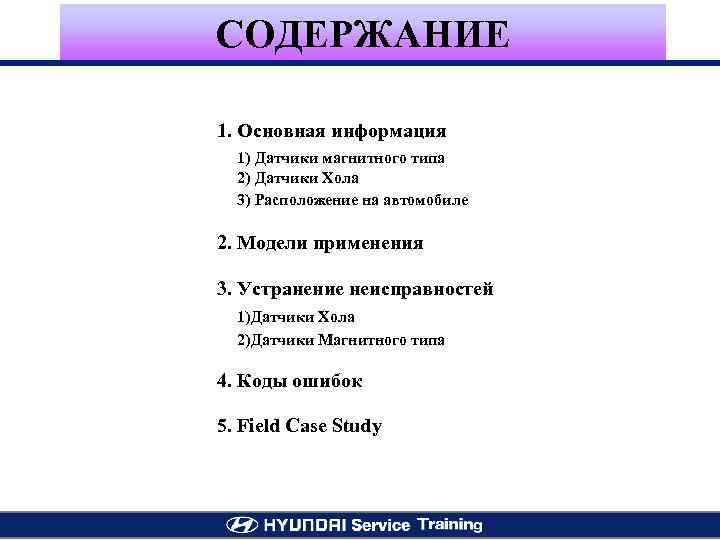 СОДЕРЖАНИЕ

1. Основная информация

1) Датчики магнитного типа
2) Датчики Хола
3) Расположение на автомобиле

2. Модели применения

3. Устранение неисправностей

1)Датчики Хола
2)Датчики Магнитного типа

4. Коды ошибок

5. Field Case Study

HYUNDAI Service Training